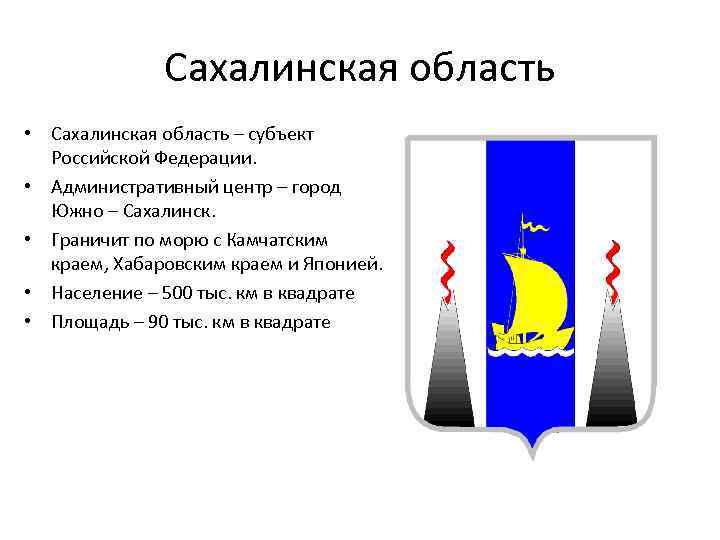 Сахалинская область

• Сахалинская область – субъект Российской Федерации.
• Административный центр – город Южно – Сахалинск.
• Граничит по морю с Камчатским краем, Хабаровским краем и Японией.
• Население – 500 тыс. км в квадрате
• Площадь – 90 тыс. км в квадрате